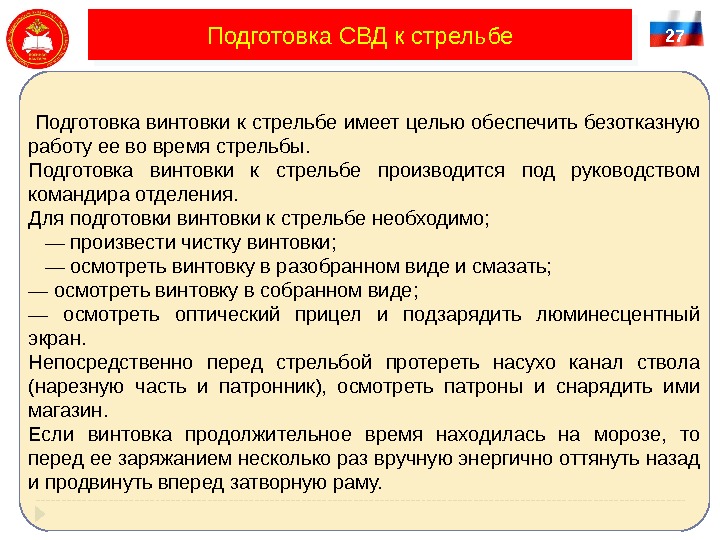 Подготовка СВД к стрельбе

27

Подготовка винтовки к стрельбе имеет целью обеспечить безотказную работу ее во время стрельбы.

Подготовка винтовки к стрельбе производится под руководством командира отделения.

Для подготовки винтовки к стрельбе необходимо;

— произвести чистку винтовки;

— осмотреть винтовку в разобранном виде и смазать;

— осмотреть винтовку в собранном виде;

— осмотреть оптический прицел и подзарядить люминесцентный экран.

Непосредственно перед стрельбой протереть насухо канал ствола (нарезную часть и патронник), осмотреть патроны и снарядить ими магазин.

Если винтовка продолжительное время находилась на морозе, то перед ее заряжанием несколько раз вручную энергично оттянуть назад и продвинуть вперед затворную раму.